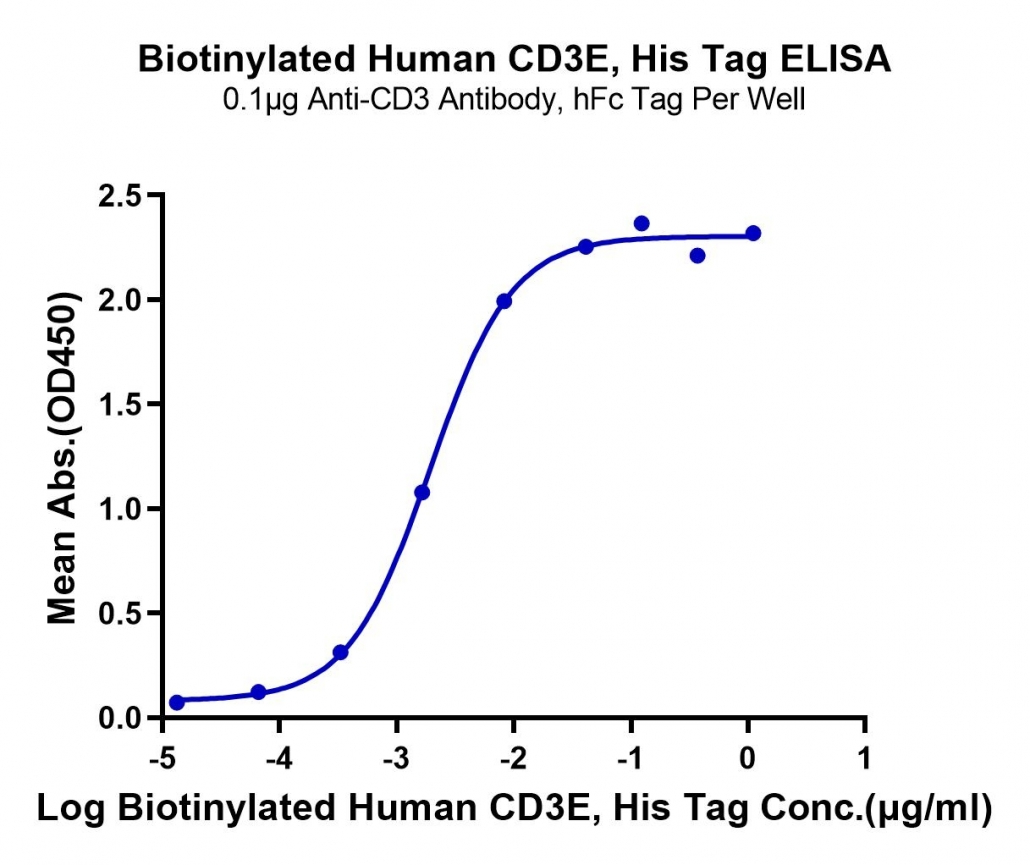 Biotinylated Human CD3E, His Tag ELISA
0.1μg Anti-CD3 Antibody, hFc Tag Per Well

Mean Abs.(OD450)

2.5
2.0
1.5
1.0
0.5
0.0

-5
-4
-3
-2
-1
0
1

Log Biotinylated Human CD3E, His Tag Conc.(μg/ml)